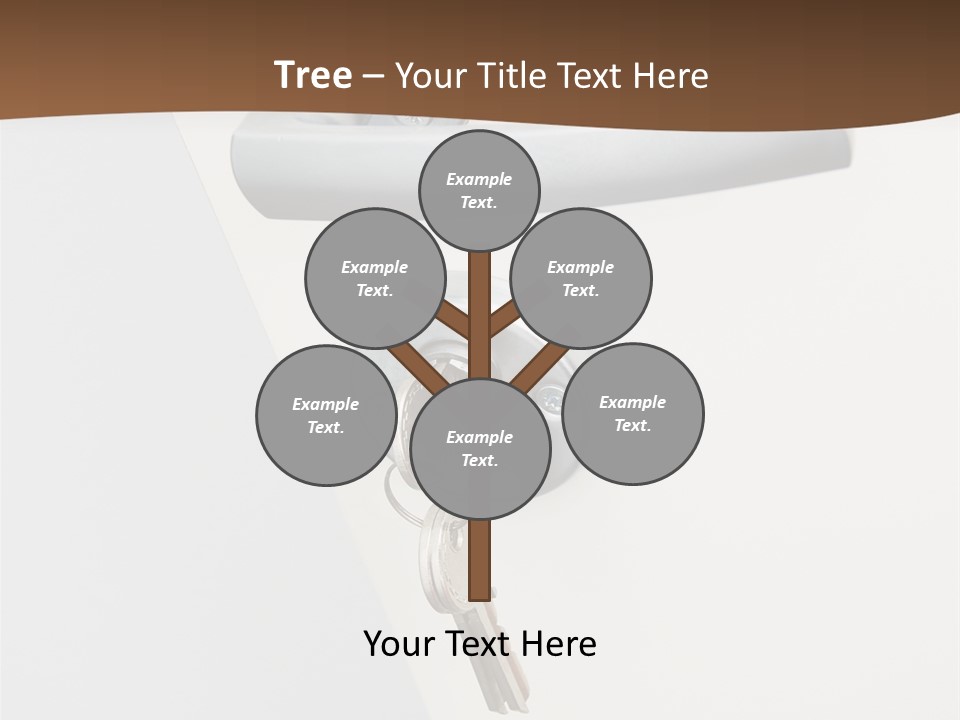 Tree – Your Title Text Here

Example Text.

Example Text.

Example Text.

Example Text.

Example Text.

Example Text.

Your Text Here